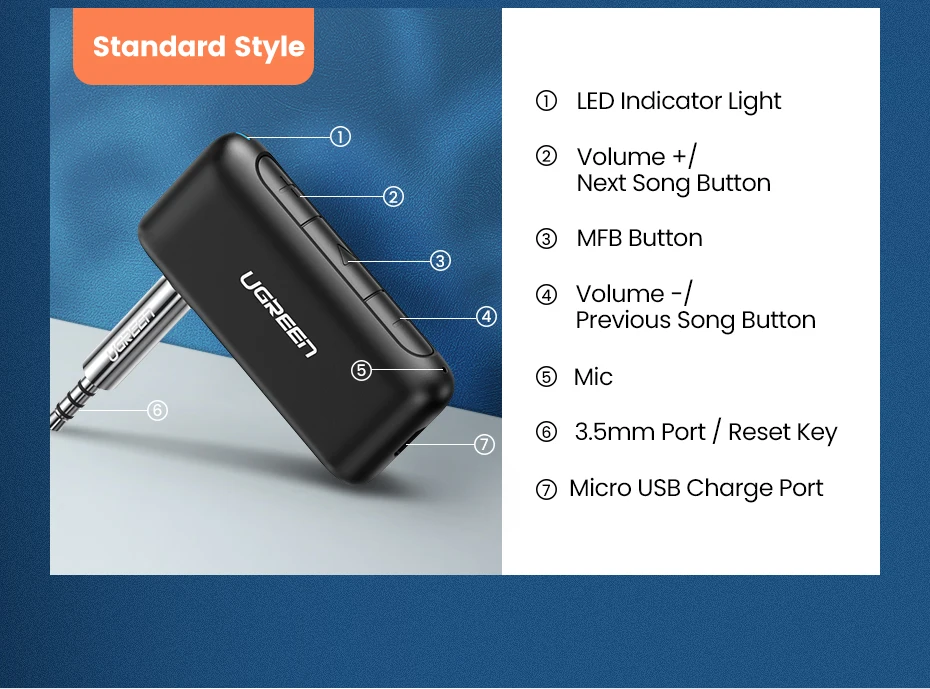 Standard Style

①
②
③
④
⑤
⑥
⑦

UGREEN

UGREEN

① LED Indicator Light

② Volume +/ Next Song Button

③ MFB Button

④ Volume -/ Previous Song Button

⑤ Mic

⑥ 3.5mm Port / Reset Key

⑦ Micro USB Charge Port